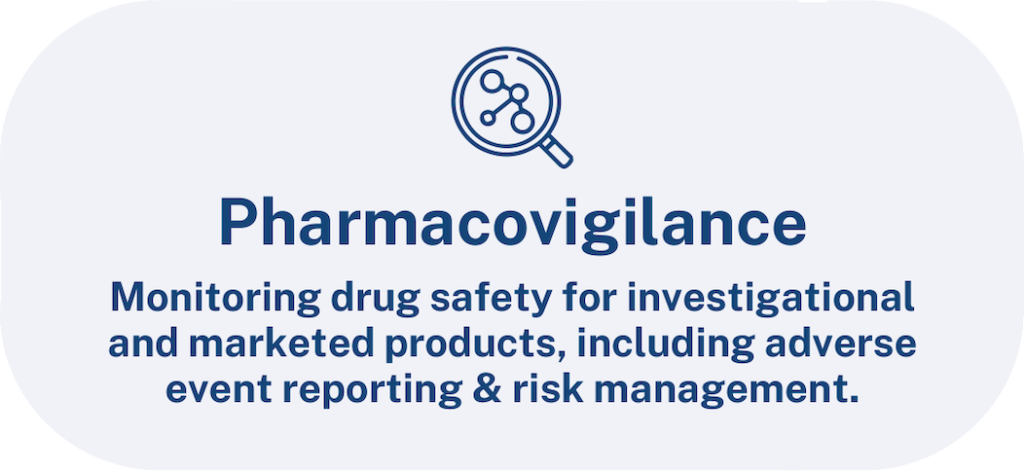 Pharmacovigilance

Monitoring drug safety for investigational and marketed products, including adverse event reporting & risk management.